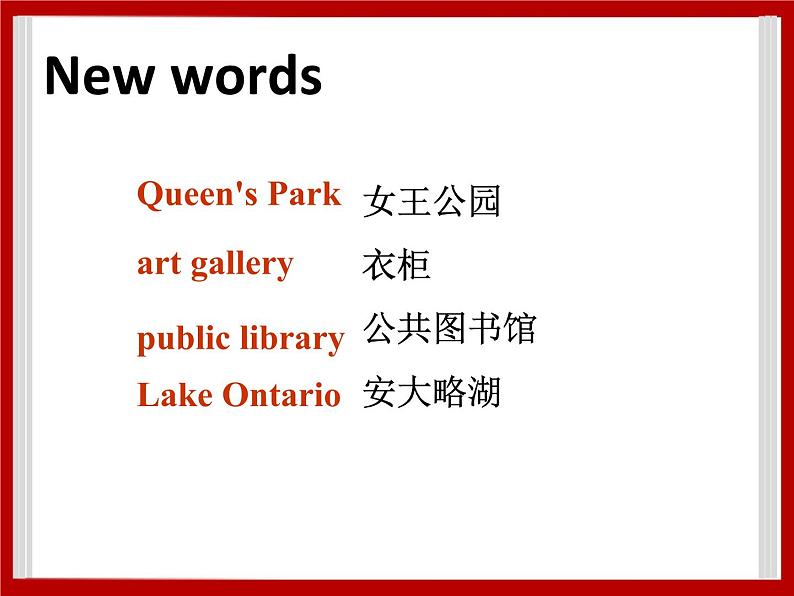 New words

Queen's Park 女王公园

art gallery 衣柜

public library 公共图书馆

Lake Ontario 安大略湖